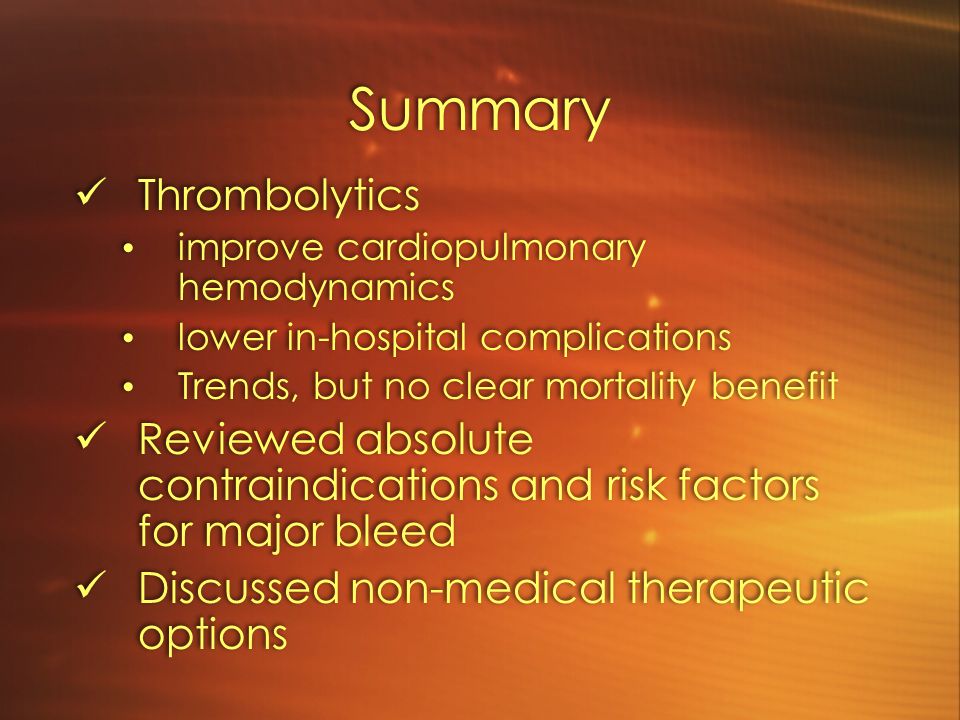 Summary

✓ Thrombolytics
• improve cardiopulmonary hemodynamics
• lower in-hospital complications
• Trends, but no clear mortality benefit

✓ Reviewed absolute contraindications and risk factors for major bleed

✓ Discussed non-medical therapeutic options